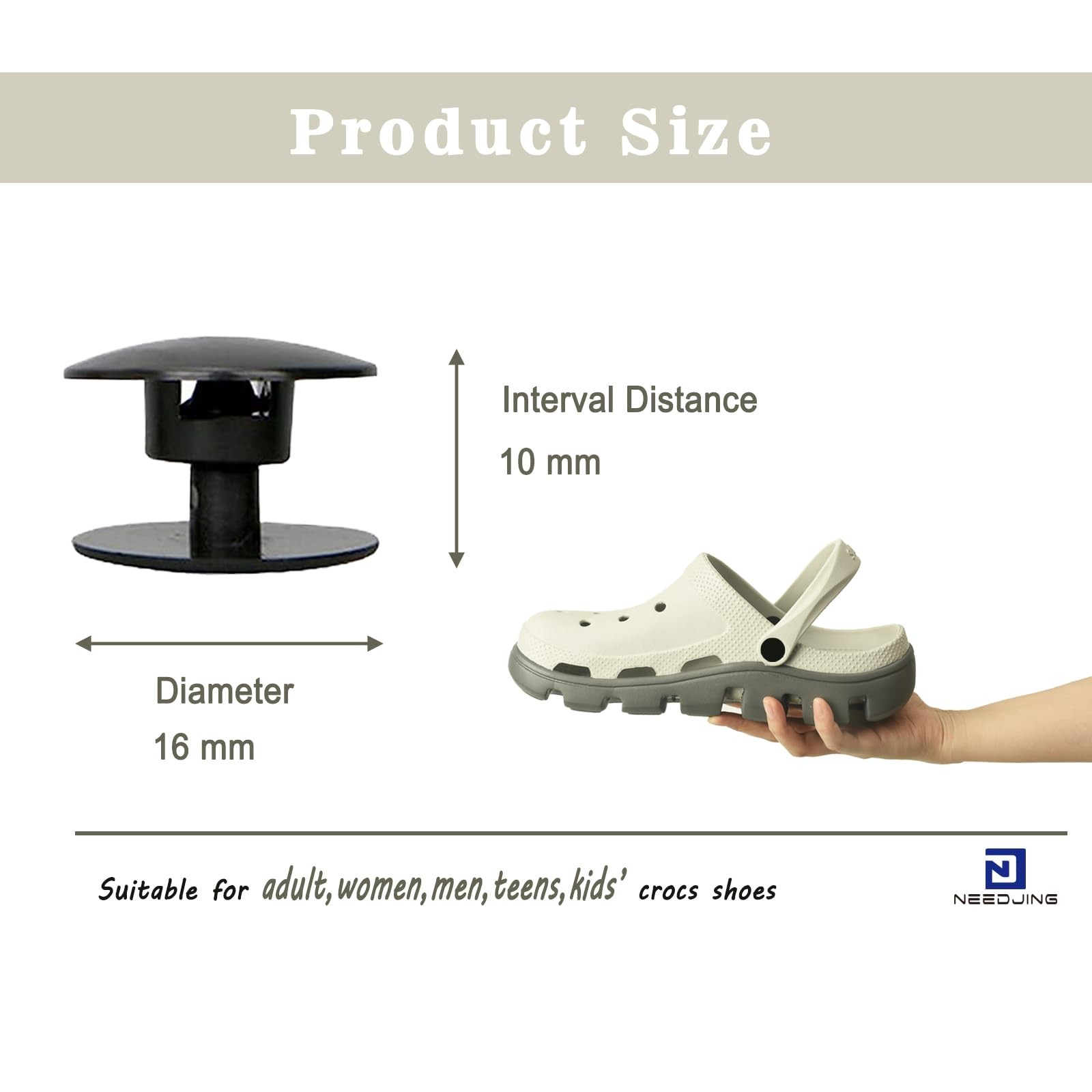 Product Size

Interval Distance

10 mm

Diameter

16 mm

Suitable for adult,women,men,teens,kids' crocs shoes

NEEDJING